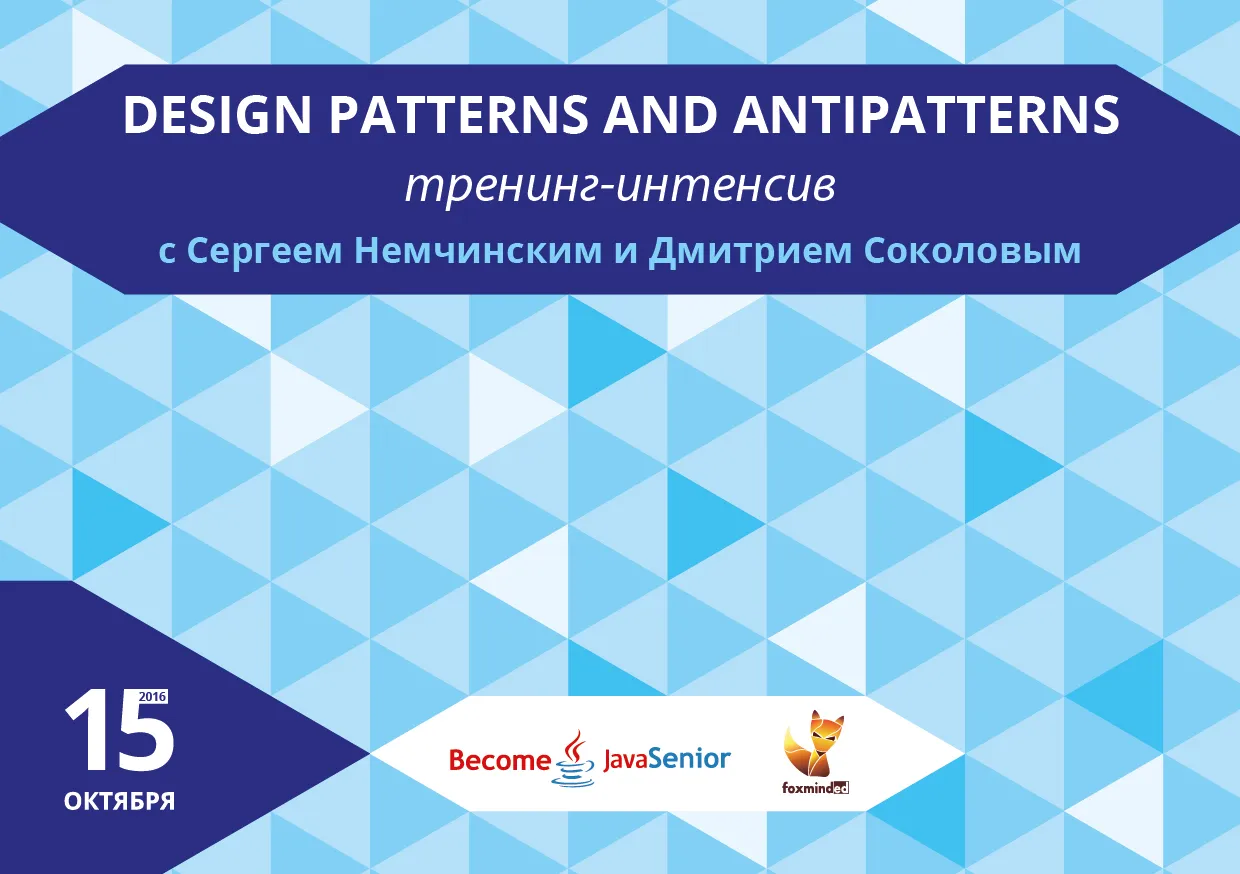 DESIGN PATTERNS AND ANTIPATTERNS
тренинг-интенсив
с Сергеем Немчинским и Дмитрием Соколовым

15 2016
ОКТЯБРЯ

Become JavaSenior

foxminded